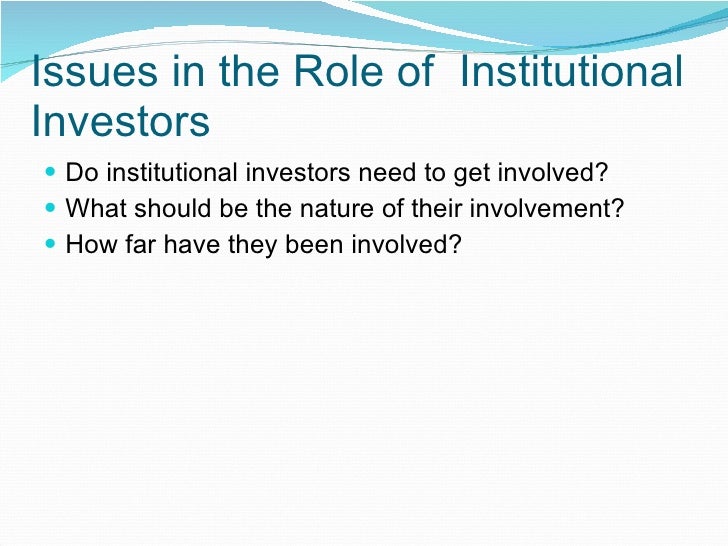 Issues in the Role of  Institutional Investors

- Do institutional investors need to get involved?
- What should be the nature of their involvement?
- How far have they been involved?